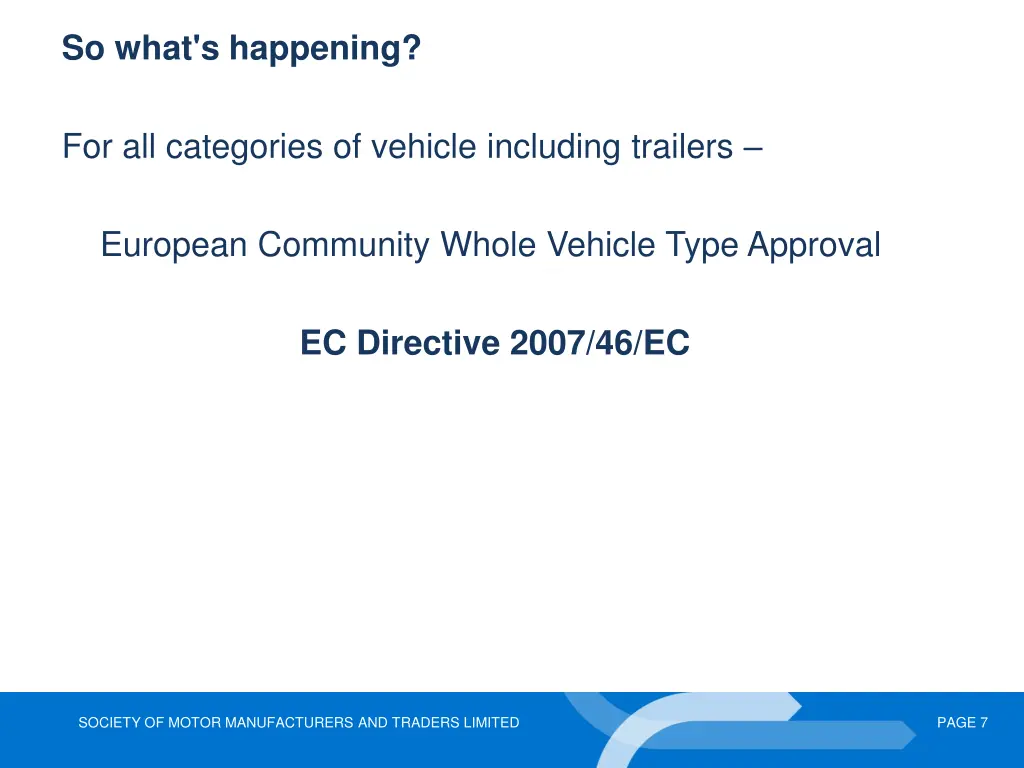 So what's happening?

For all categories of vehicle including trailers –

European Community Whole Vehicle Type Approval

EC Directive 2007/46/EC

SOCIETY OF MOTOR MANUFACTURERS AND TRADERS LIMITED

PAGE 7